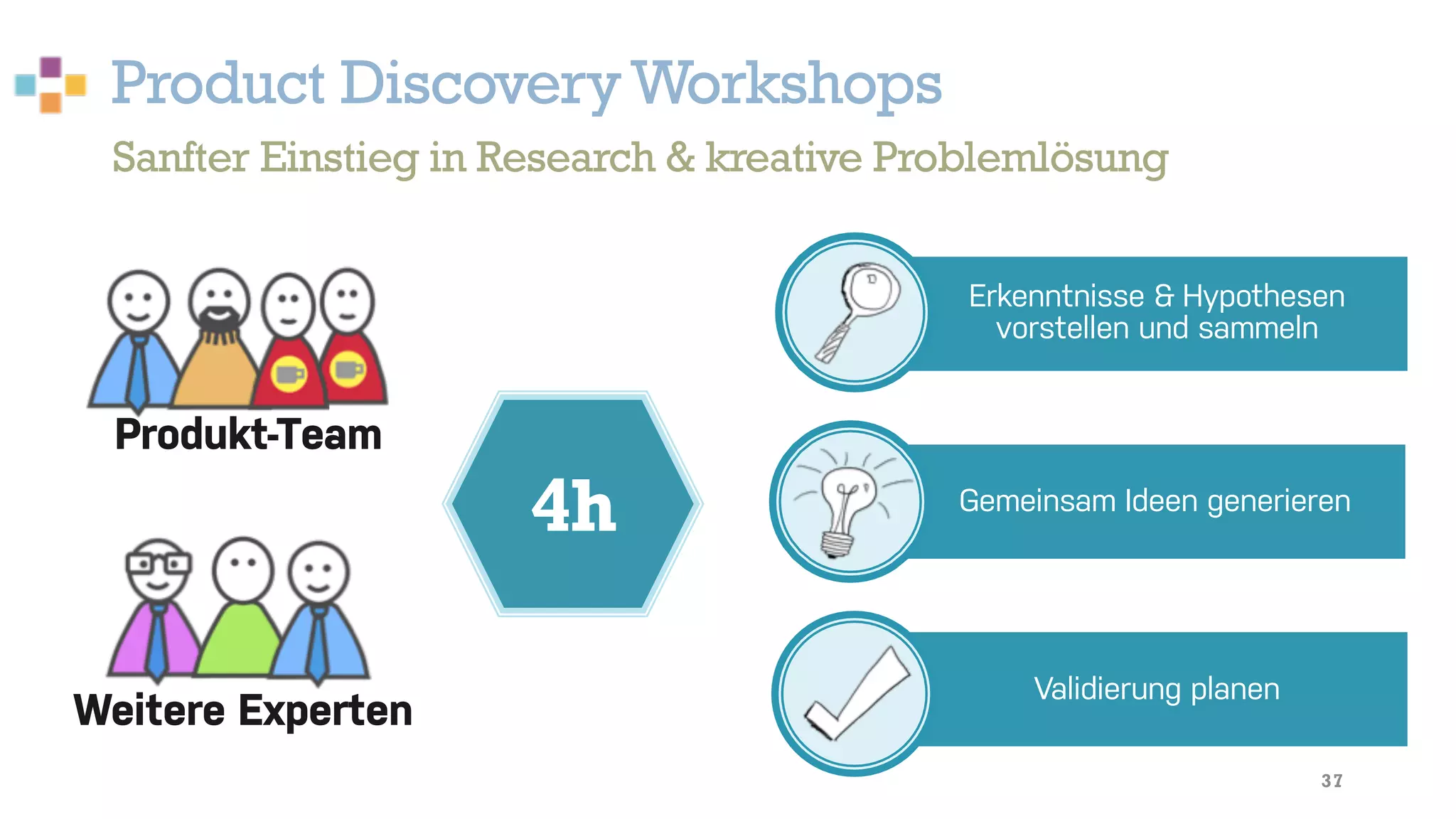 Product Discovery Workshops

Sanfter Einstieg in Research & kreative Problemlösung

Produkt-Team

Weitere Experten

4h

Erkenntnisse & Hypothesen vorstellen und sammeln

Gemeinsam Ideen generieren

Validierung planen

37